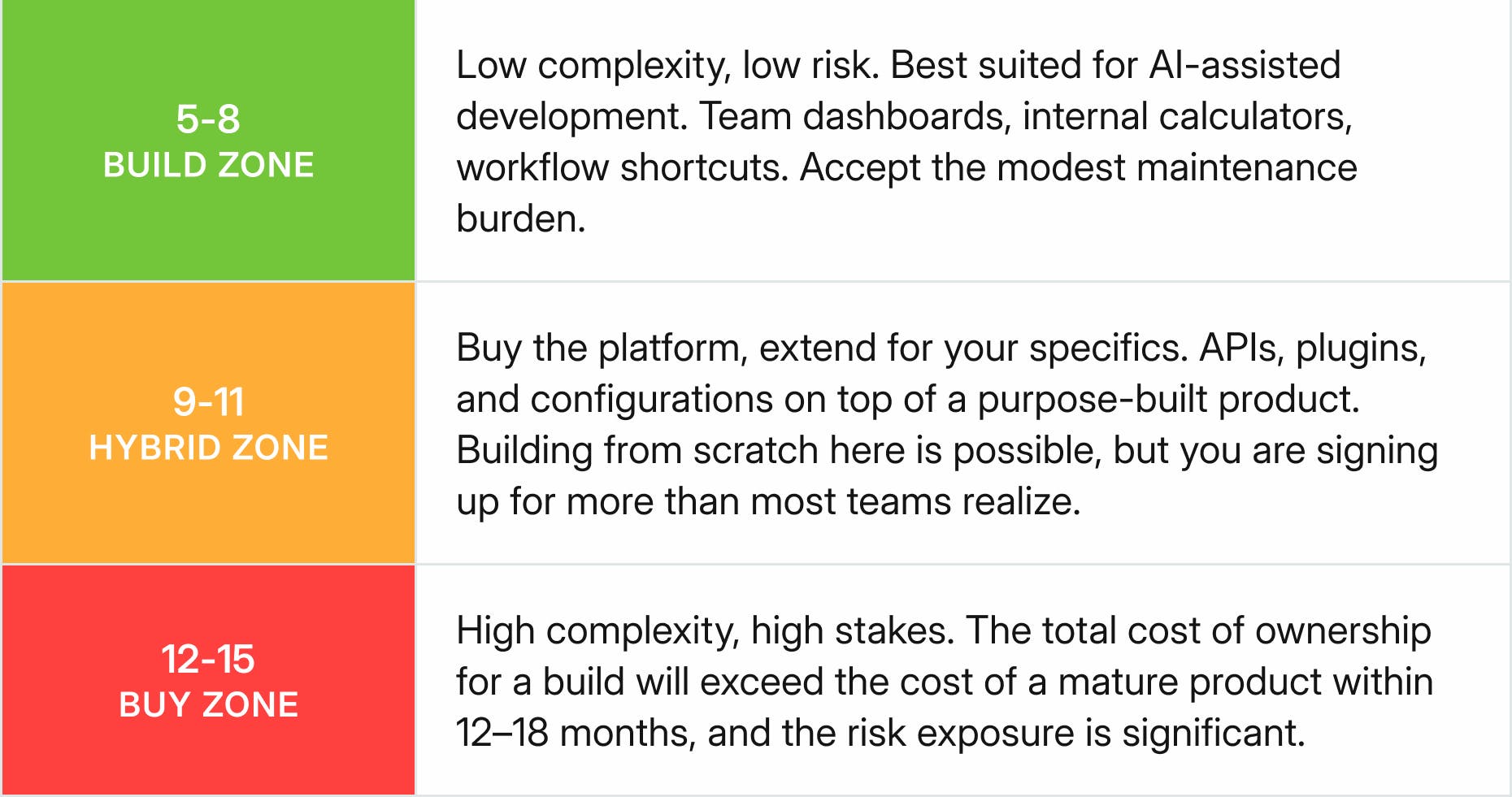 | | |
|---|---|
| 5-8 BUILD ZONE | Low complexity, low risk. Best suited for AI-assisted development. Team dashboards, internal calculators, workflow shortcuts. Accept the modest maintenance burden. |
| 9-11 HYBRID ZONE | Buy the platform, extend for your specifics. APIs, plugins, and configurations on top of a purpose-built product. Building from scratch here is possible, but you are signing up for more than most teams realize. |
| 12-15 BUY ZONE | High complexity, high stakes. The total cost of ownership for a build will exceed the cost of a mature product within 12–18 months, and the risk exposure is significant. |